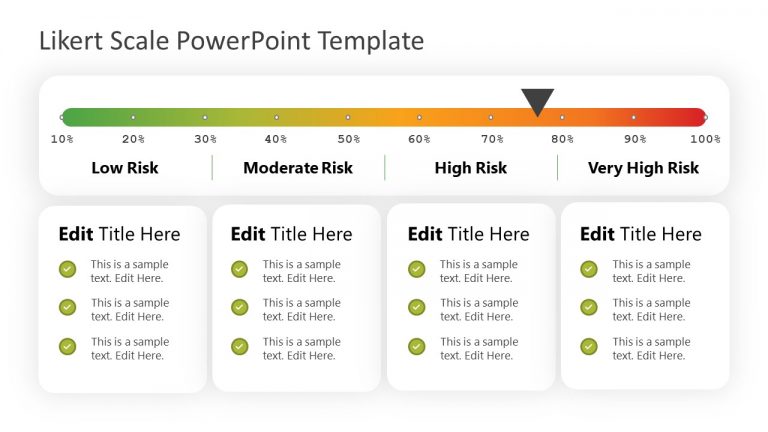 Likert Scale PowerPoint Template

10% 20% 30% 40% 50% 60% 70% 80% 90% 100%

Low Risk

Moderate Risk

High Risk

Very High Risk

Edit Title Here

This is a sample text. Edit Here.

This is a sample text. Edit Here.

This is a sample text. Edit Here.

Edit Title Here

This is a sample text. Edit Here.

This is a sample text. Edit Here.

This is a sample text. Edit Here.

Edit Title Here

This is a sample text. Edit Here.

This is a sample text. Edit Here.

This is a sample text. Edit Here.

Edit Title Here

This is a sample text. Edit Here.

This is a sample text. Edit Here.

This is a sample text. Edit Here.